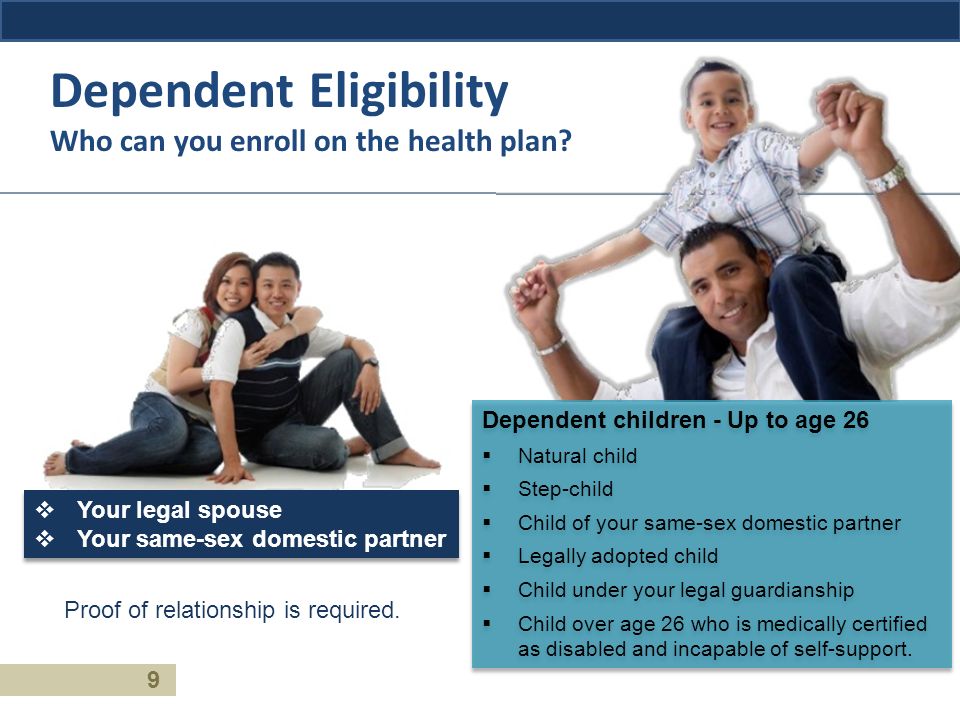 Dependent Eligibility
Who can you enroll on the health plan?

❖ Your legal spouse
❖ Your same-sex domestic partner

Proof of relationship is required.

Dependent children - Up to age 26
▪ Natural child
▪ Step-child
▪ Child of your same-sex domestic partner
▪ Legally adopted child
▪ Child under your legal guardianship
▪ Child over age 26 who is medically certified as disabled and incapable of self-support.

9